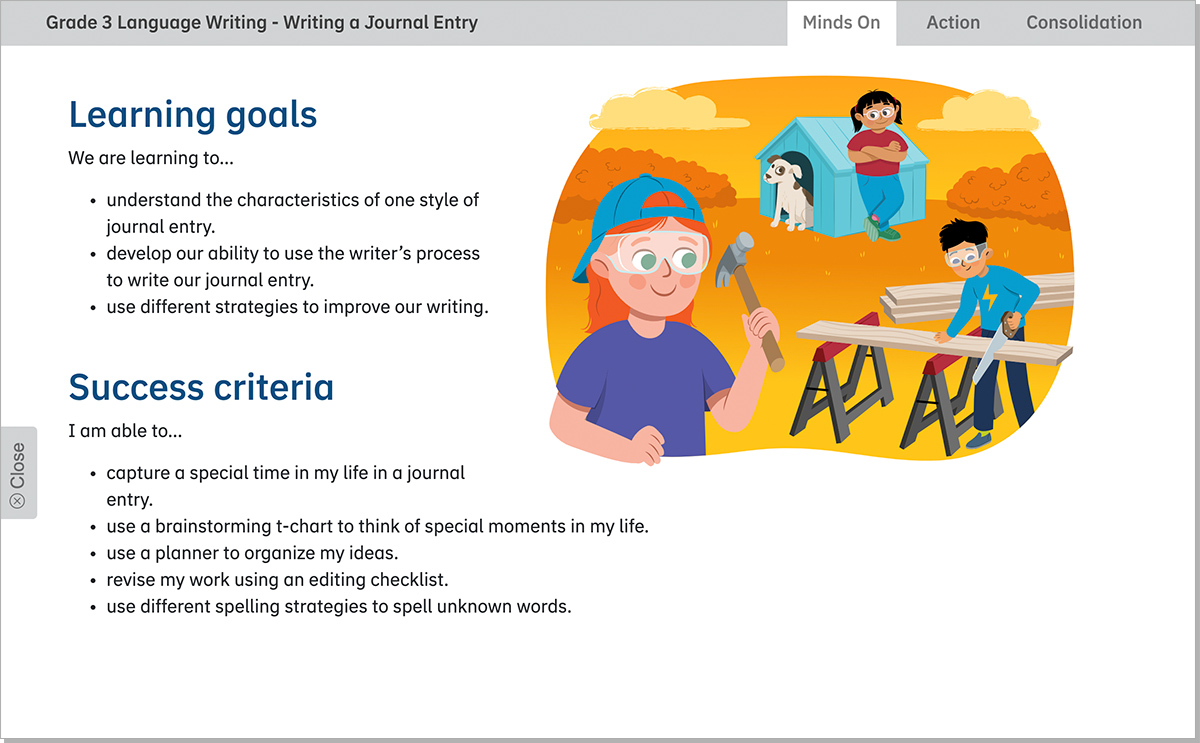 Grade 3 Language Writing - Writing a Journal Entry

Minds On

Action

Consolidation

Learning goals

We are learning to...

- understand the characteristics of one style of journal entry.
- develop our ability to use the writer's process to write our journal entry.
- use different strategies to improve our writing.

Success criteria

I am able to...

- capture a special time in my life in a journal entry.
- use a brainstorming t-chart to think of special moments in my life.
- use a planner to organize my ideas.
- revise my work using an editing checklist.
- use different spelling strategies to spell unknown words.

⊗ Close